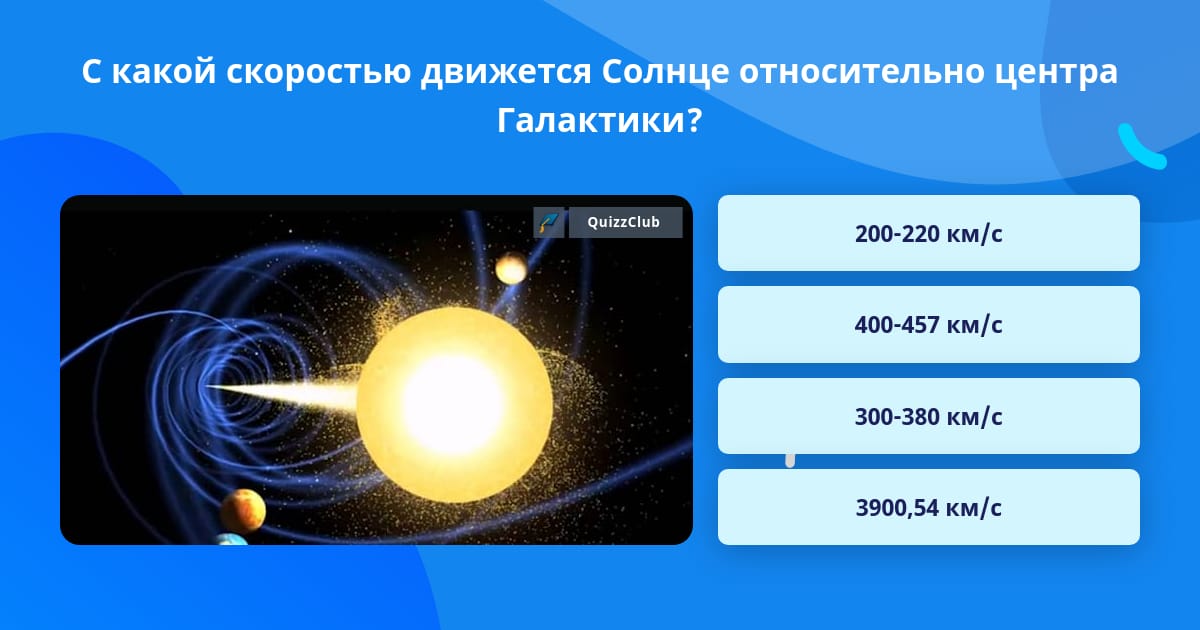 С какой скоростью движется Солнце относительно центра Галактики?

QuizzClub

200-220 км/с

400-457 км/с

300-380 км/с

3900,54 км/с